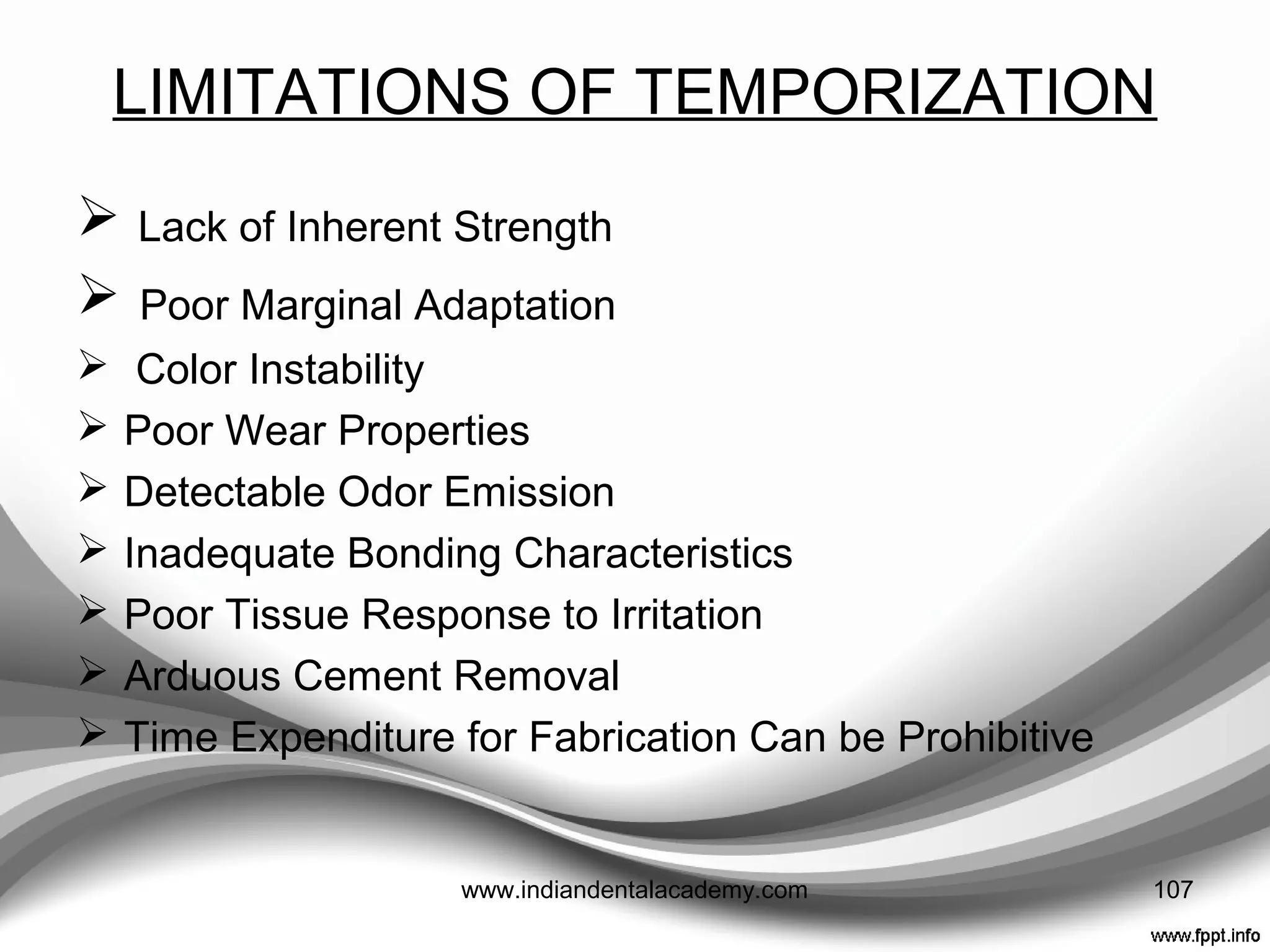 LIMITATIONS OF TEMPORIZATION

➢ Lack of Inherent Strength
➢ Poor Marginal Adaptation
➢ Color Instability
➢ Poor Wear Properties
➢ Detectable Odor Emission
➢ Inadequate Bonding Characteristics
➢ Poor Tissue Response to Irritation
➢ Arduous Cement Removal
➢ Time Expenditure for Fabrication Can be Prohibitive

www.indiandentalacademy.com

107

www.fppt.info